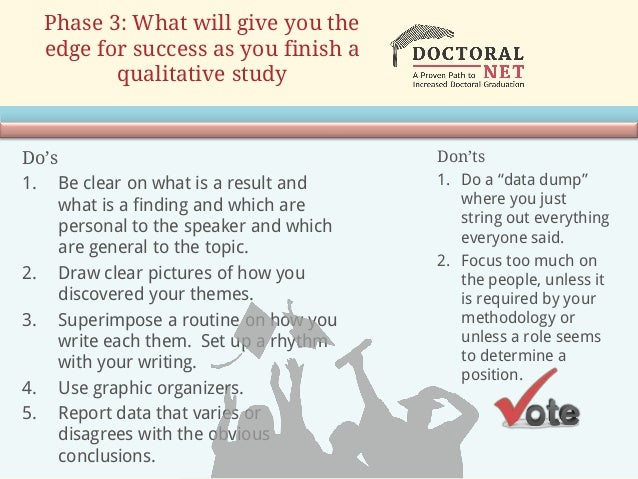 Phase 3: What will give you the edge for success as you finish a qualitative study

DOCTORAL NET
A Proven Path to Increased Doctoral Graduation

Do's
1. Be clear on what is a result and what is a finding and which are personal to the speaker and which are general to the topic.
2. Draw clear pictures of how you discovered your themes.
3. Superimpose a routine on how you write each them. Set up a rhythm with your writing.
4. Use graphic organizers.
5. Report data that varies or disagrees with the obvious conclusions.

Don'ts
1. Do a "data dump" where you just string out everything everyone said.
2. Focus too much on the people, unless it is required by your methodology or unless a role seems to determine a position.

Vote